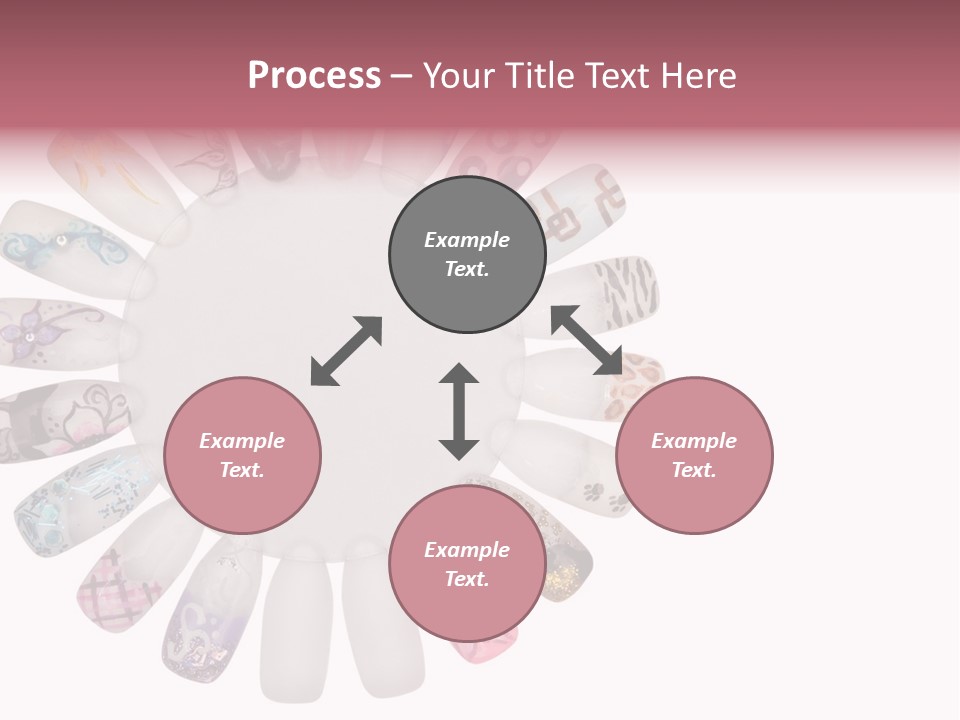 Process – Your Title Text Here

Example Text.

Example Text.

Example Text.

Example Text.